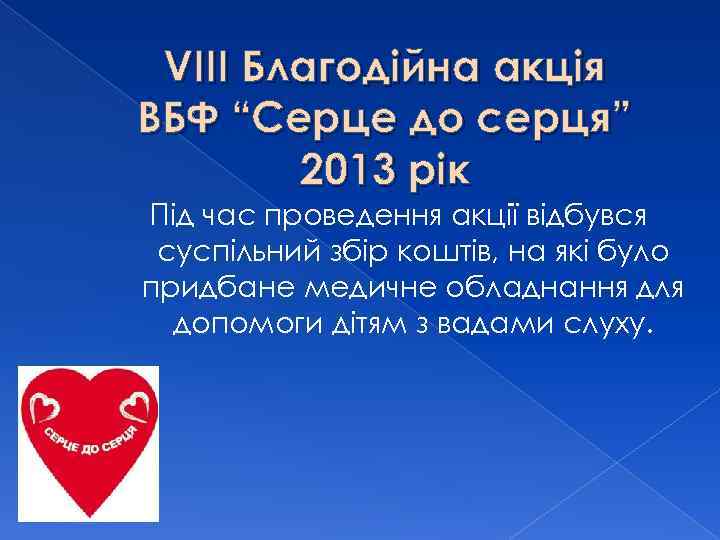 VIII Благодійна акція ВБФ “Серце до серця” 2013 рік

Під час проведення акції відбувся суспільний збір коштів, на які було придбане медичне обладнання для допомоги дітям з вадами слуху.

СЕРЦЕ ДО СЕРЦЯ